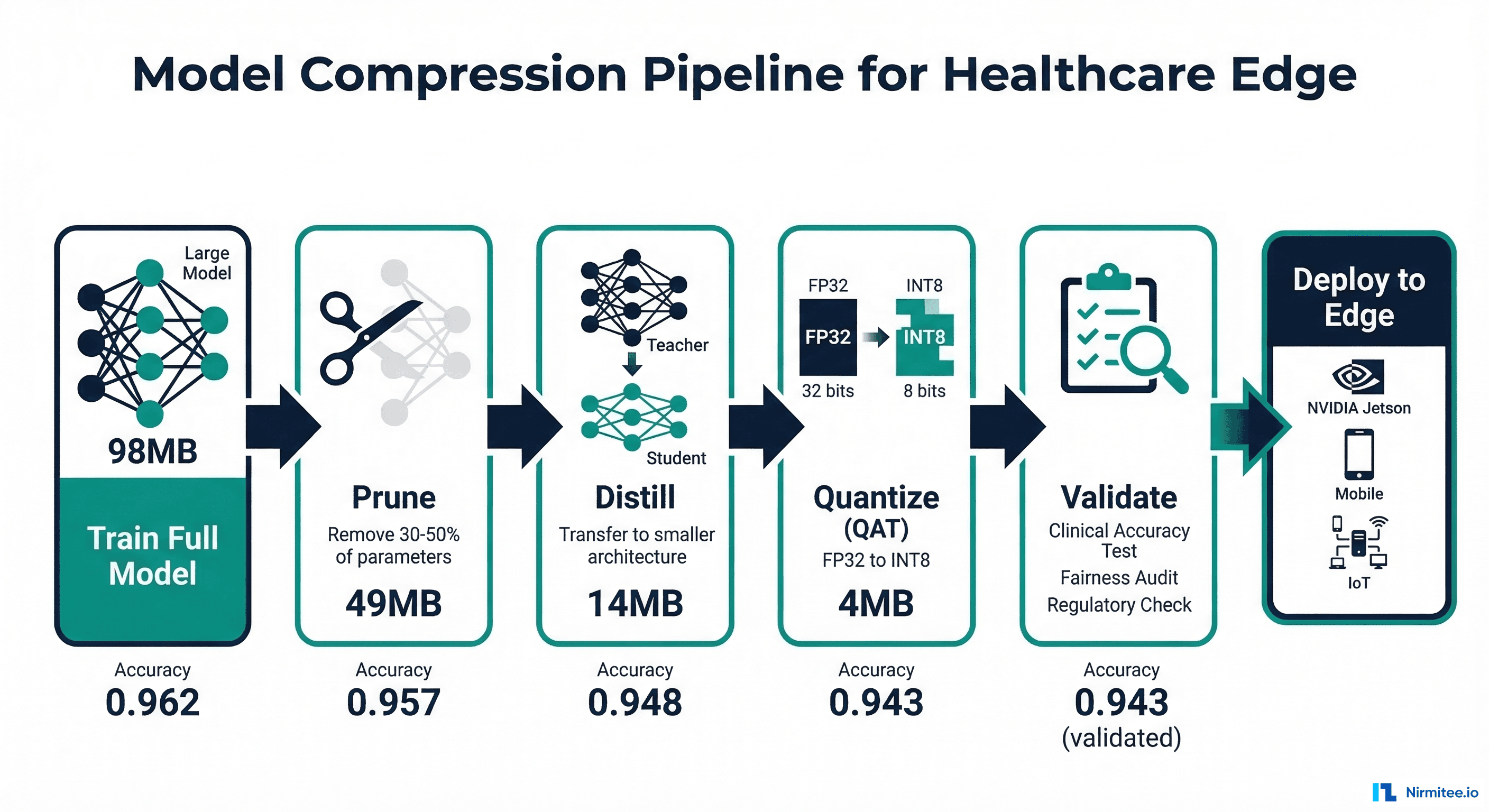 Model Compression Pipeline for Healthcare Edge

Large Model

98MB

Train Full Model

Accuracy
0.962

Prune
Remove 30-50% of parameters
49MB

Accuracy
0.957

Teacher
Student

Distill
Transfer to smaller architecture
14MB

Accuracy
0.948

FP32
INT8
FP32
INT8
32 bits
8 bits

Quantize (QAT)
FP32 to INT8
4MB

Accuracy
0.943

Validate
Clinical Accuracy Test
Fairness Audit
Regulatory Check

Accuracy
0.943
(validated)

Deploy to Edge

NVIDIA Jetson
Mobile
IoT

Nirmitee.io